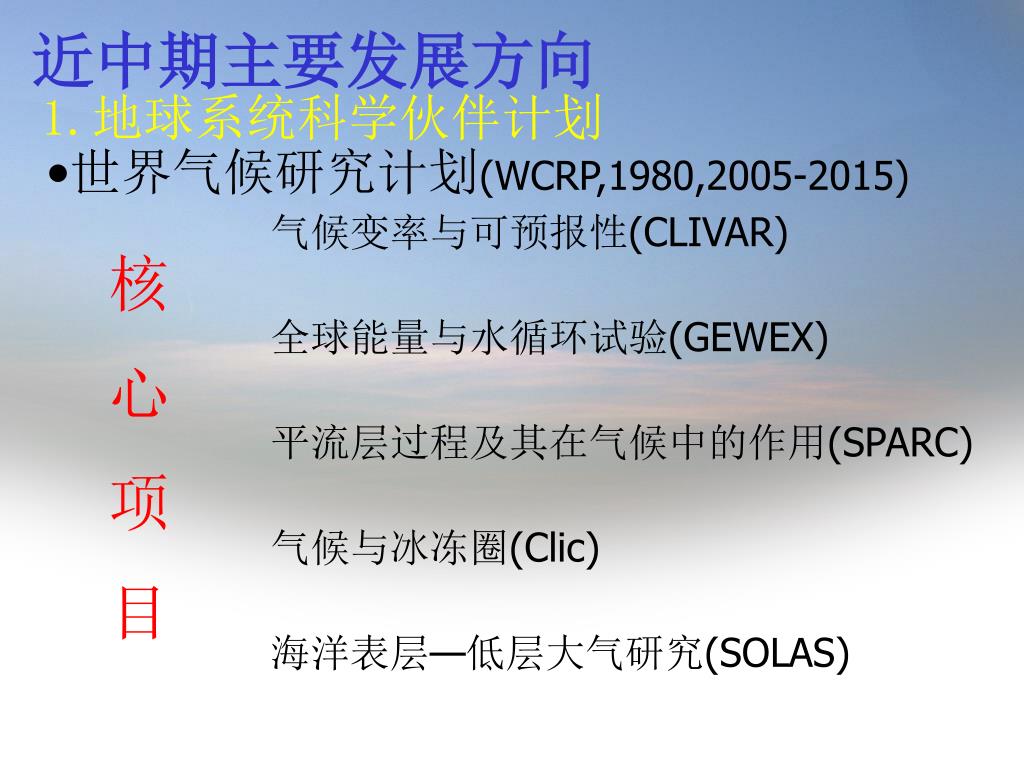 近中期主要发展方向

1. 地球系统科学伙伴计划

•世界气候研究计划(WCRP,1980,2005-2015)

核心项目

气候变率与可预报性(CLIVAR)

全球能量与水循环试验(GEWEX)

平流层过程及其在气候中的作用(SPARC)

气候与冰冻圈(Clic)

海洋表层—低层大气研究(SOLAS)